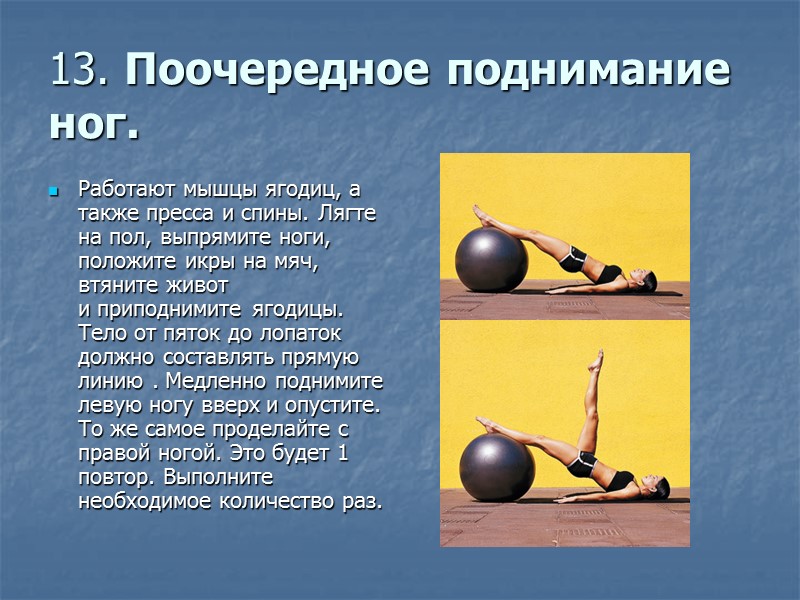 13. Поочередное поднимание ног.

Работают мышцы ягодиц, а также пресса и спины. Лягте на пол, выпрямите ноги, положите икры на мяч, втяните живот и приподнимите ягодицы. Тело от пяток до лопаток должно составлять прямую линию . Медленно поднимите левую ногу вверх и опустите. То же самое проделайте с правой ногой. Это будет 1 повтор. Выполните необходимое количество раз.